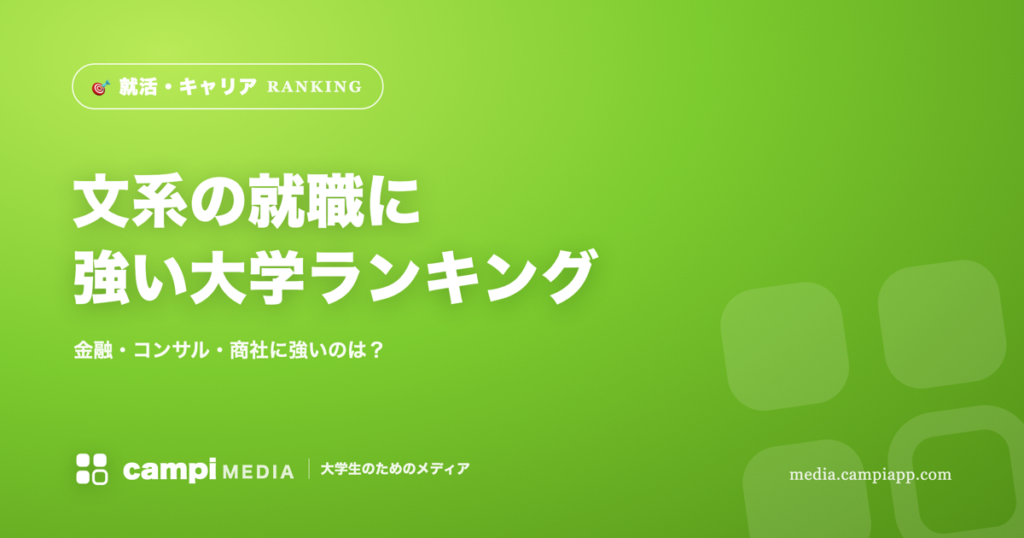 就活・キャリア RANKING

文系の就職に
強い大学ランキング

金融・コンサル・商社に強いのは？

campi MEDIA

大学生のためのメディア

media.campiapp.com